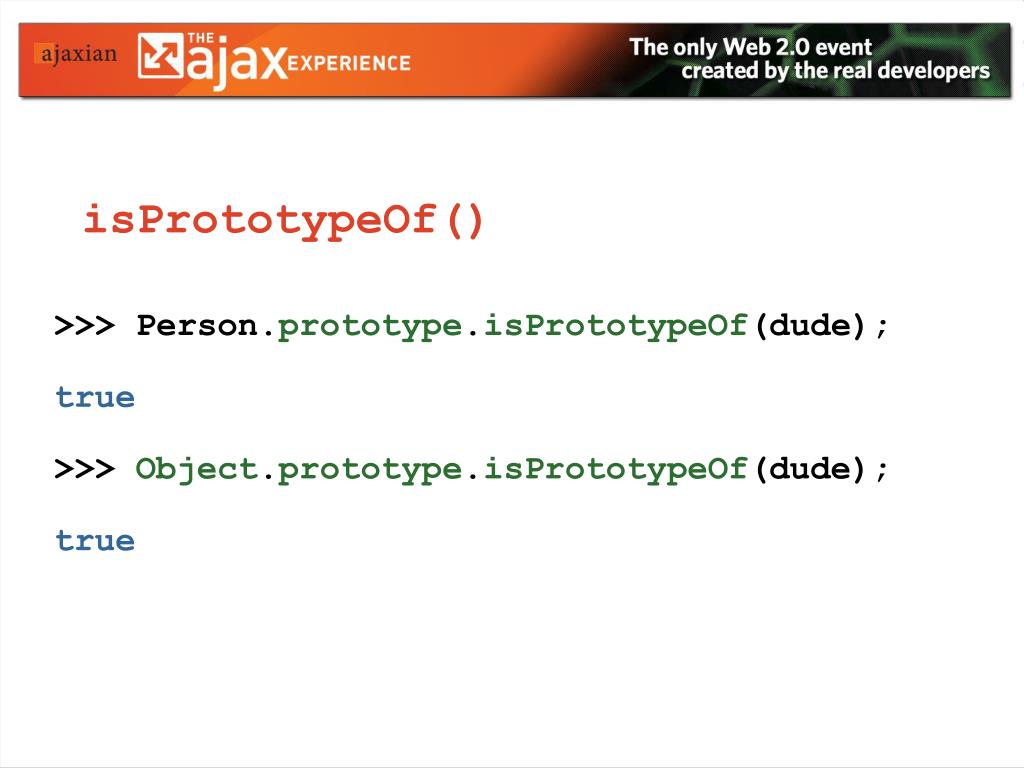 ajaxian THE ajax EXPERIENCE The only Web 2.0 event created by the real developers

isPrototypeOf()

>>> Person.prototype.isPrototypeOf(dude);

true

>>> Object.prototype.isPrototypeOf(dude);

true